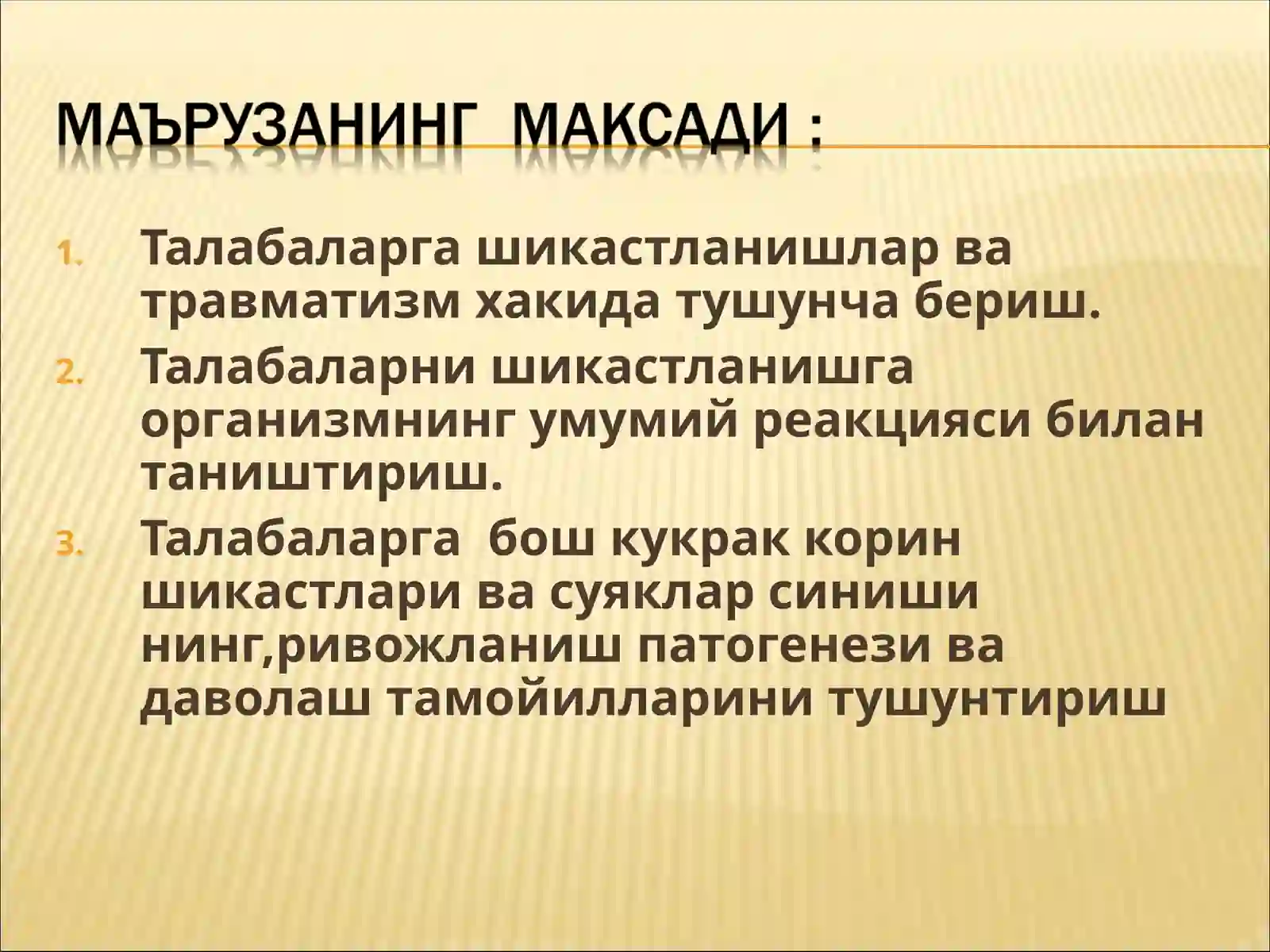 МАЪРУЗАНИНГ МАКСАДИ :

1. Талабаларга шикастланишлар ва травматизм хакида тушунча бериш.
2. Талабаларни шикастланишга организмнинг умумий реакцияси билан таништириш.
3. Талабаларга бош кукрак корин шикастлари ва суяклар синиши нинг,ривожланиш патогенези ва даволаш тамойилларини тушунтириш